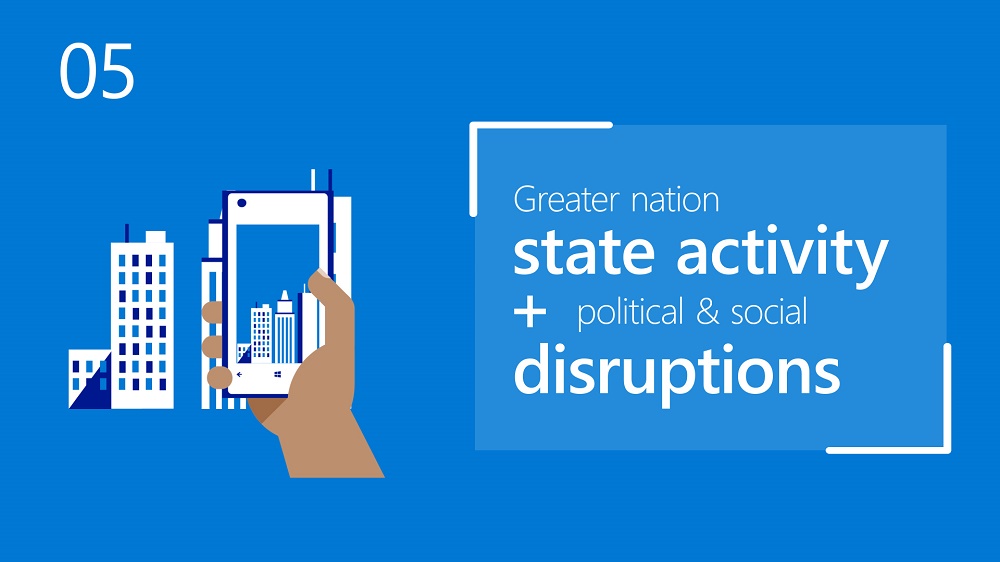 05

Greater nation
state activity
+ political & social
disruptions